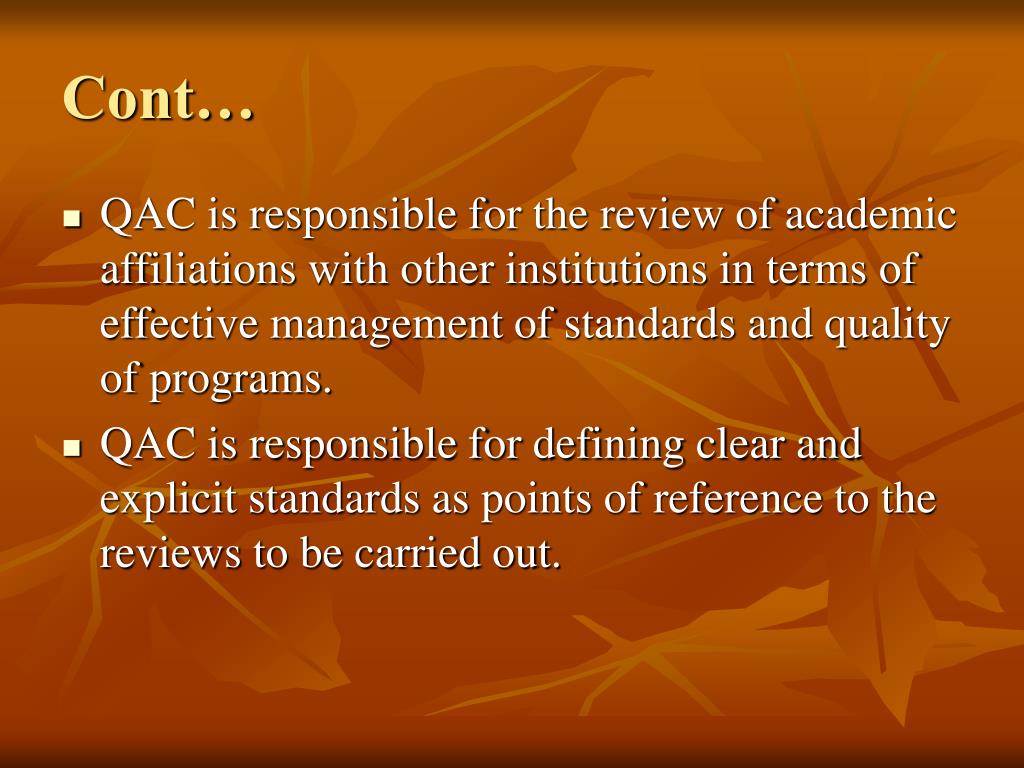 Cont…

■ QAC is responsible for the review of academic affiliations with other institutions in terms of effective management of standards and quality of programs.

■ QAC is responsible for defining clear and explicit standards as points of reference to the reviews to be carried out.